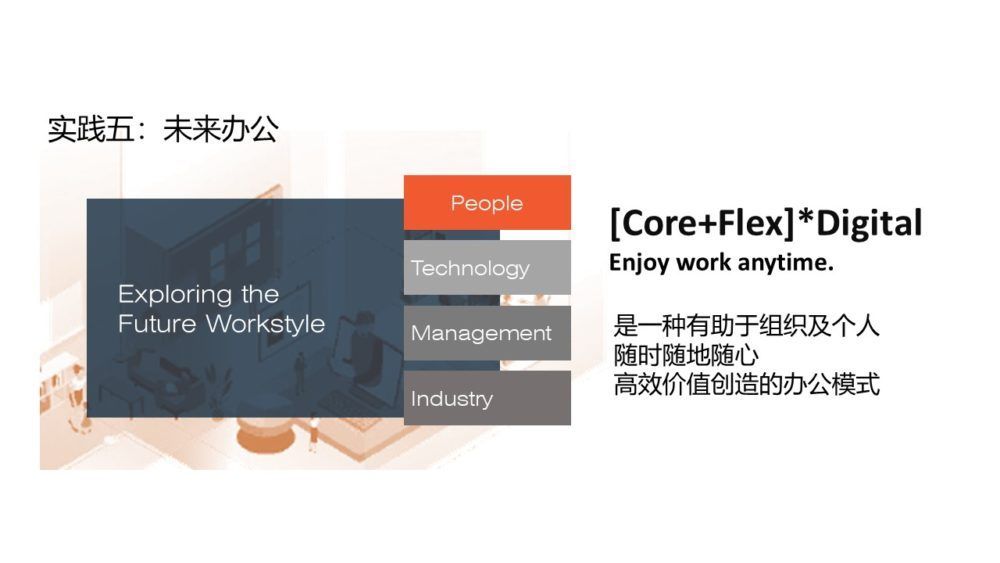 实践五：未来办公

Exploring the Future Workstyle

People

Technology

Management

Industry

[Core+Flex]*Digital

Enjoy work anytime.

是一种有助于组织及个人
随时随地随心
高效价值创造的办公模式